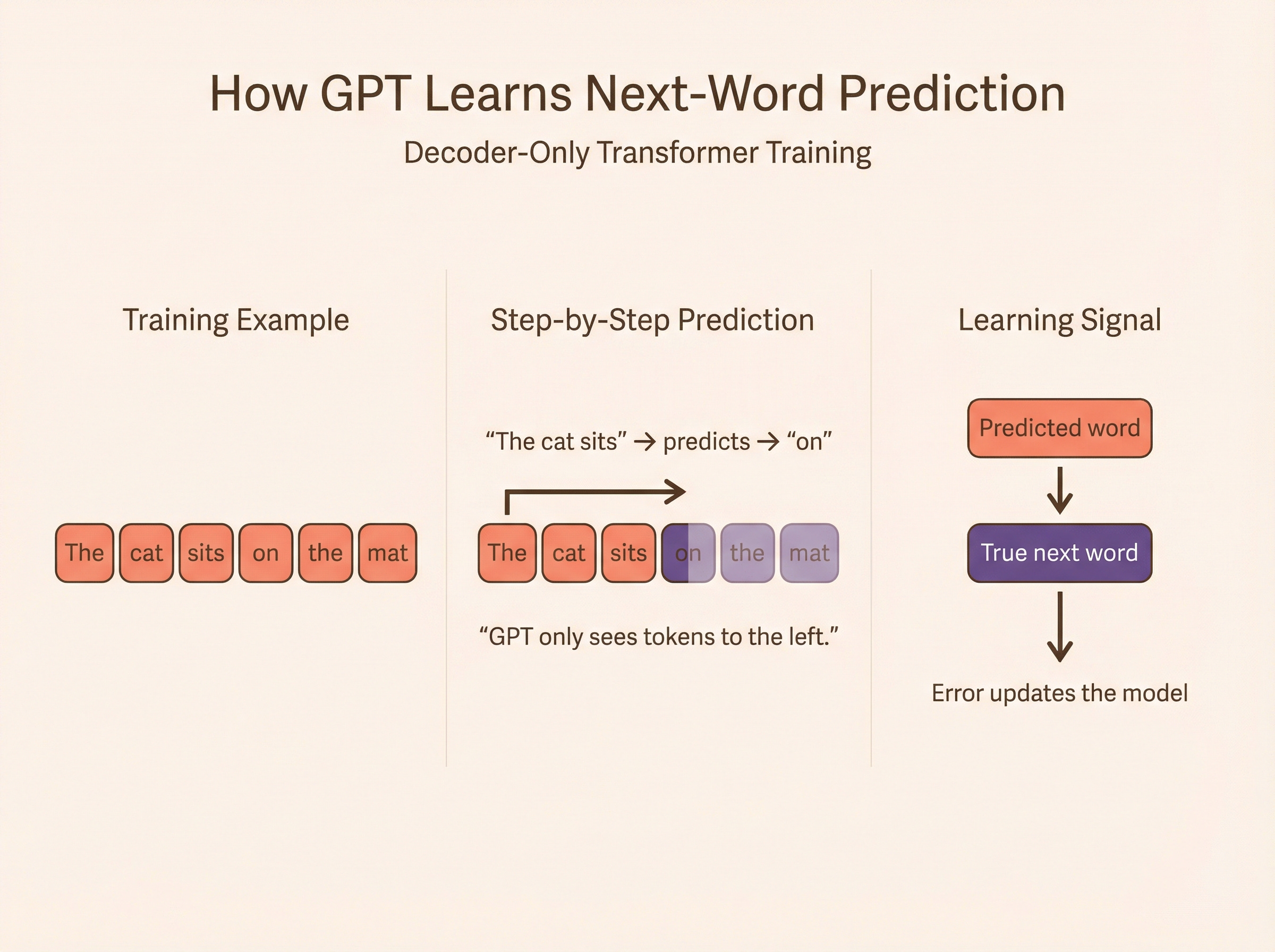 How GPT Learns Next-Word Prediction

Decoder-Only Transformer Training

Training Example

The cat sits on the mat

Step-by-Step Prediction

“The cat sits” → predicts → “on”

The cat sits on the mat

“GPT only sees tokens to the left.”

Learning Signal

Predicted word

True next word

Error updates the model